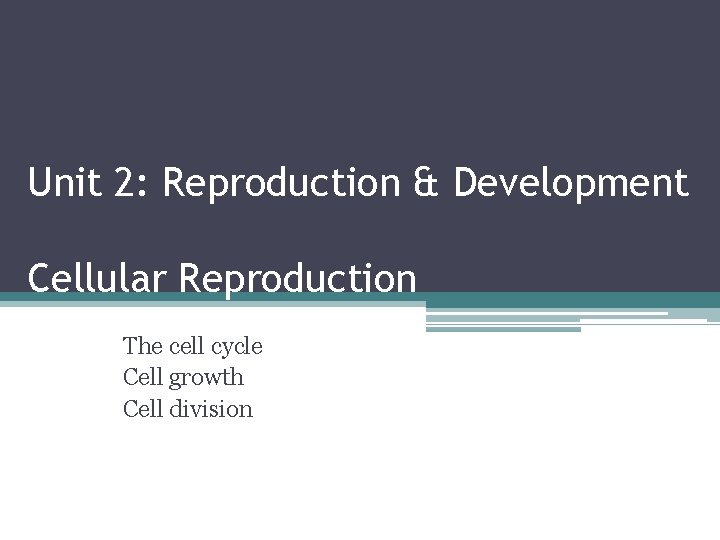 Unit 2: Reproduction & Development

Cellular Reproduction

The cell cycle
Cell growth
Cell division